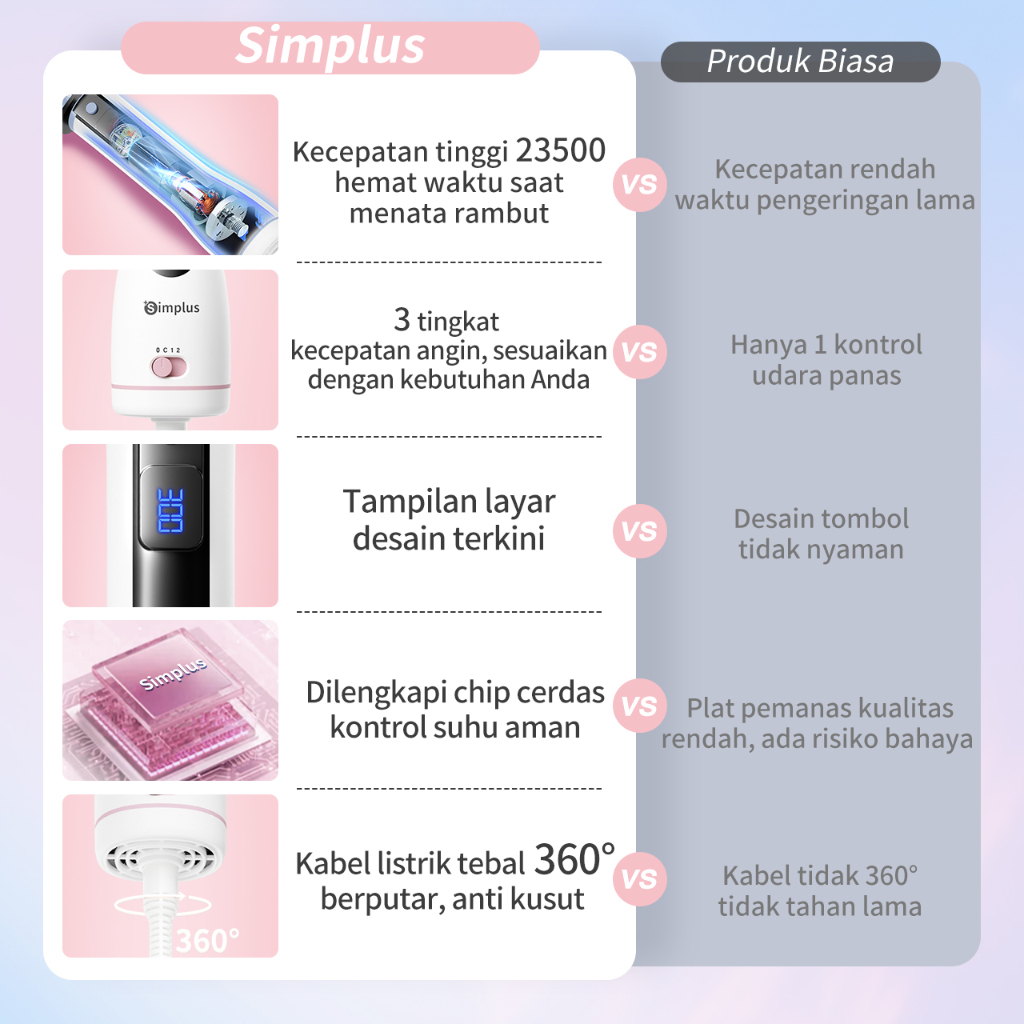 Simplus

Produk Biasa

Kecepatan tinggi 23500 hemat waktu saat menata rambut

VS

Kecepatan rendah waktu pengeringan lama

Simplus

0 C 1 2

3 tingkat kecepatan angin, sesuaikan dengan kebutuhan Anda

VS

Hanya 1 kontrol udara panas

300

Tampilan layar desain terkini

VS

Desain tombol tidak nyaman

Simplus

Dilengkapi chip cerdas kontrol suhu aman

VS

Plat pemanas kualitas rendah, ada risiko bahaya

360°

Kabel listrik tebal 360° berputar, anti kusut

VS

Kabel tidak 360° tidak tahan lama